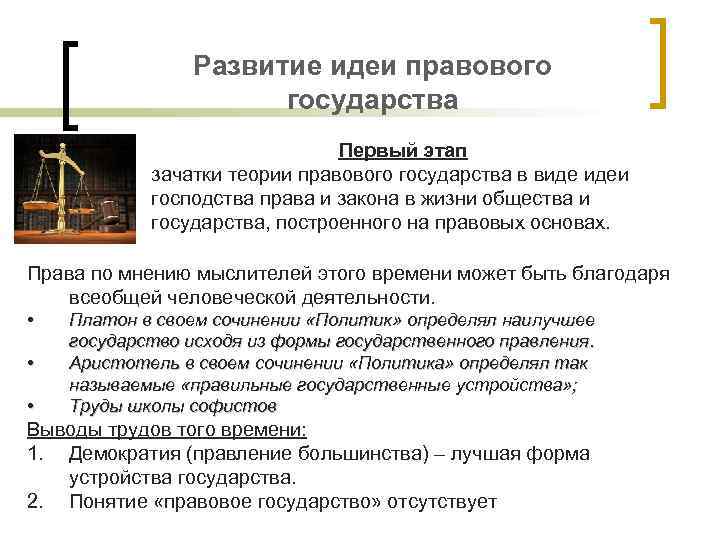 Развитие идеи правового государства

Первый этап
зачатки теории правового государства в виде идеи господства права и закона в жизни общества и государства, построенного на правовых основах.

Права по мнению мыслителей этого времени может быть благодаря всеобщей человеческой деятельности.
• Платон в своем сочинении «Политик» определял наилучшее государство исходя из формы государственного правления.
• Аристотель в своем сочинении «Политика» определял так называемые «правильные государственные устройства»;
• Труды школы софистов
Выводы трудов того времени:
1. Демократия (правление большинства) – лучшая форма устройства государства.
2. Понятие «правовое государство» отсутствует